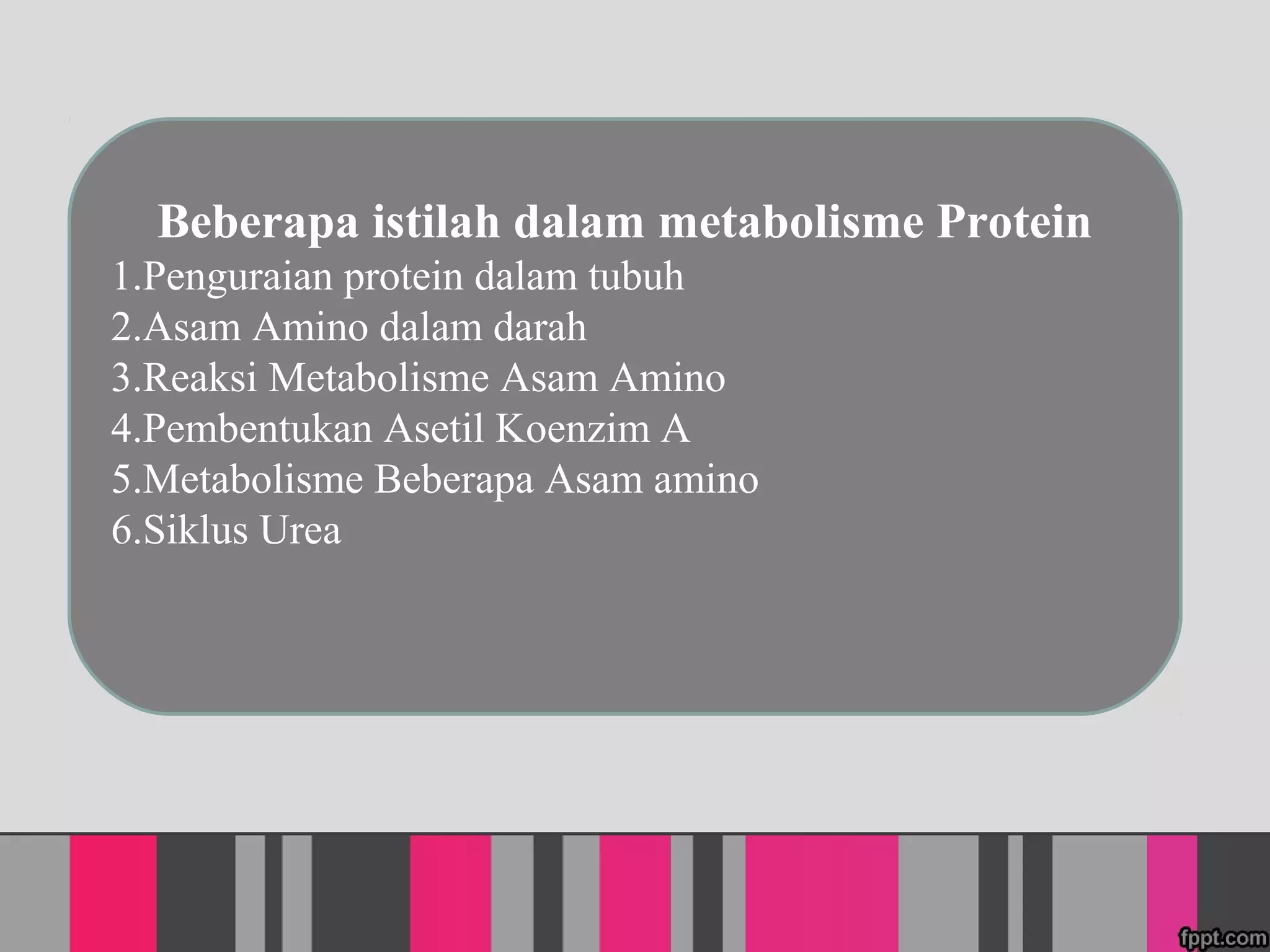 Beberapa istilah dalam metabolisme Protein
1.Penguraian protein dalam tubuh
2.Asam Amino dalam darah
3.Reaksi Metabolisme Asam Amino
4.Pembentukan Asetil Koenzim A
5.Metabolisme Beberapa Asam amino
6.Siklus Urea

fppt.com